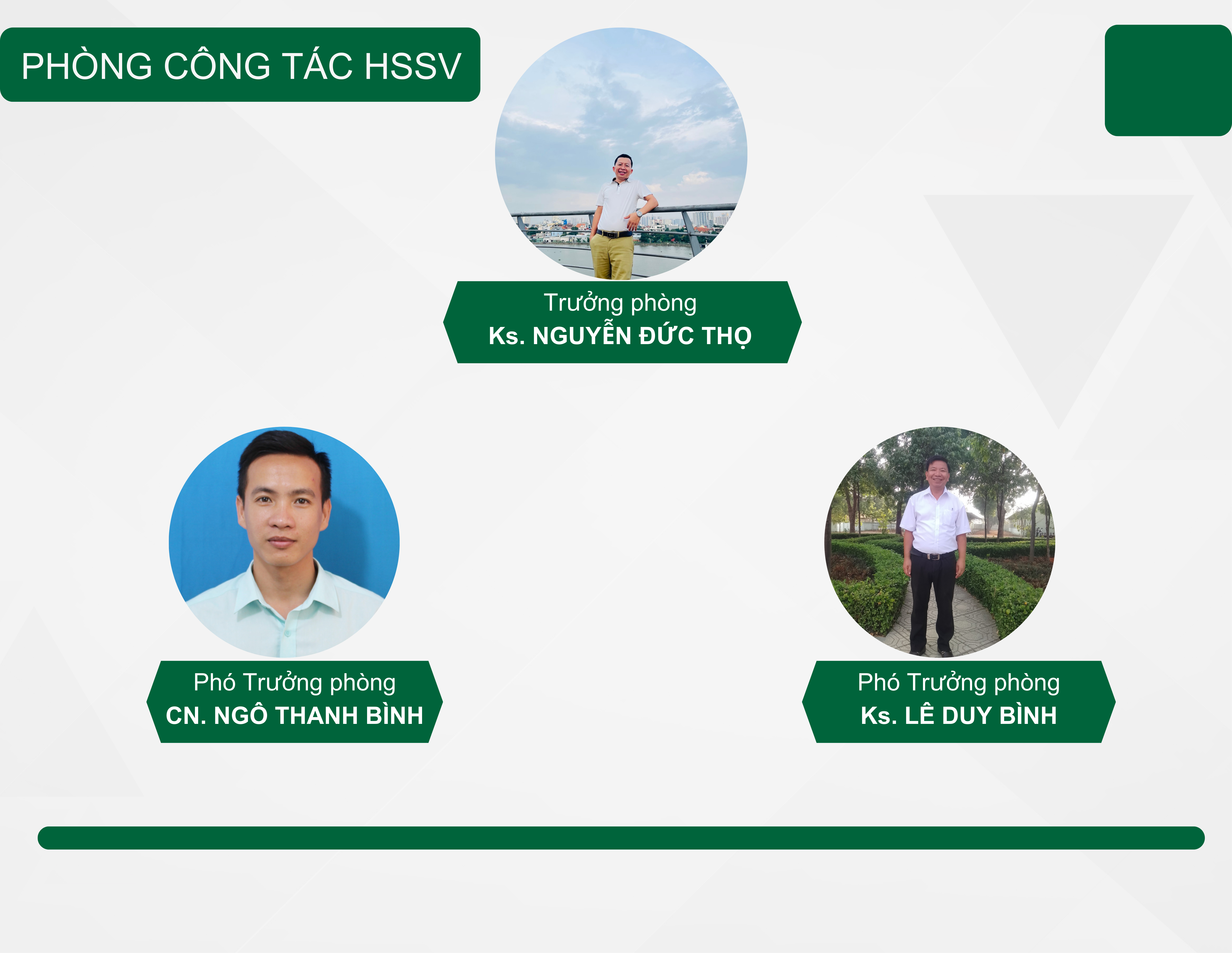 PHÒNG CÔNG TÁC HSSV

Trưởng phòng
Ks. NGUYỄN ĐỨC THỌ

Phó Trưởng phòng
CN. NGÔ THANH BÌNH

Phó Trưởng phòng
Ks. LÊ DUY BÌNH